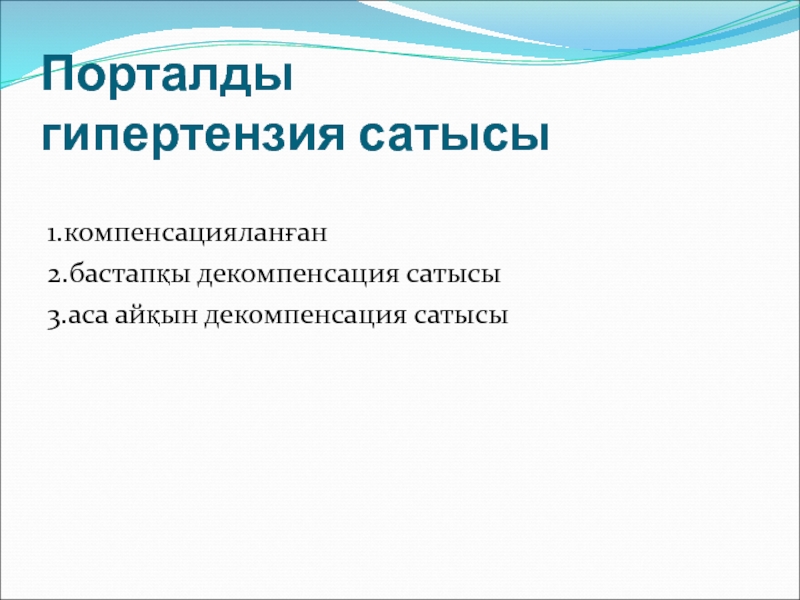 Порталды гипертензия сатысы

1.компенсацияланған
2.бастапқы декомпенсация сатысы
3.аса айқын декомпенсация сатысы